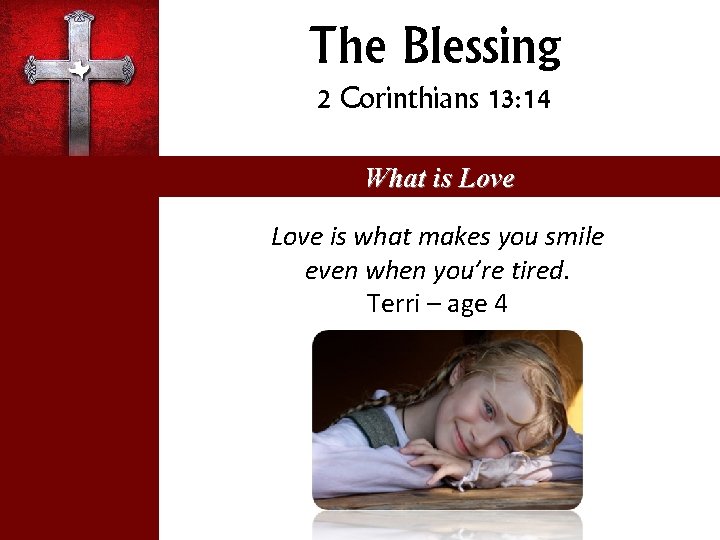 The Blessing
2 Corinthians 13:14

What is Love

Love is what makes you smile even when you're tired.
Terri – age 4